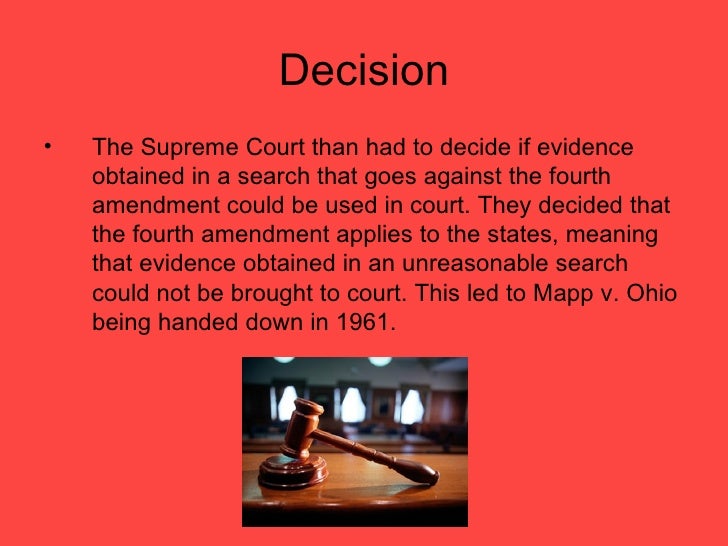 Decision

• The Supreme Court than had to decide if evidence obtained in a search that goes against the fourth amendment could be used in court. They decided that the fourth amendment applies to the states, meaning that evidence obtained in an unreasonable search could not be brought to court. This led to Mapp v. Ohio being handed down in 1961.